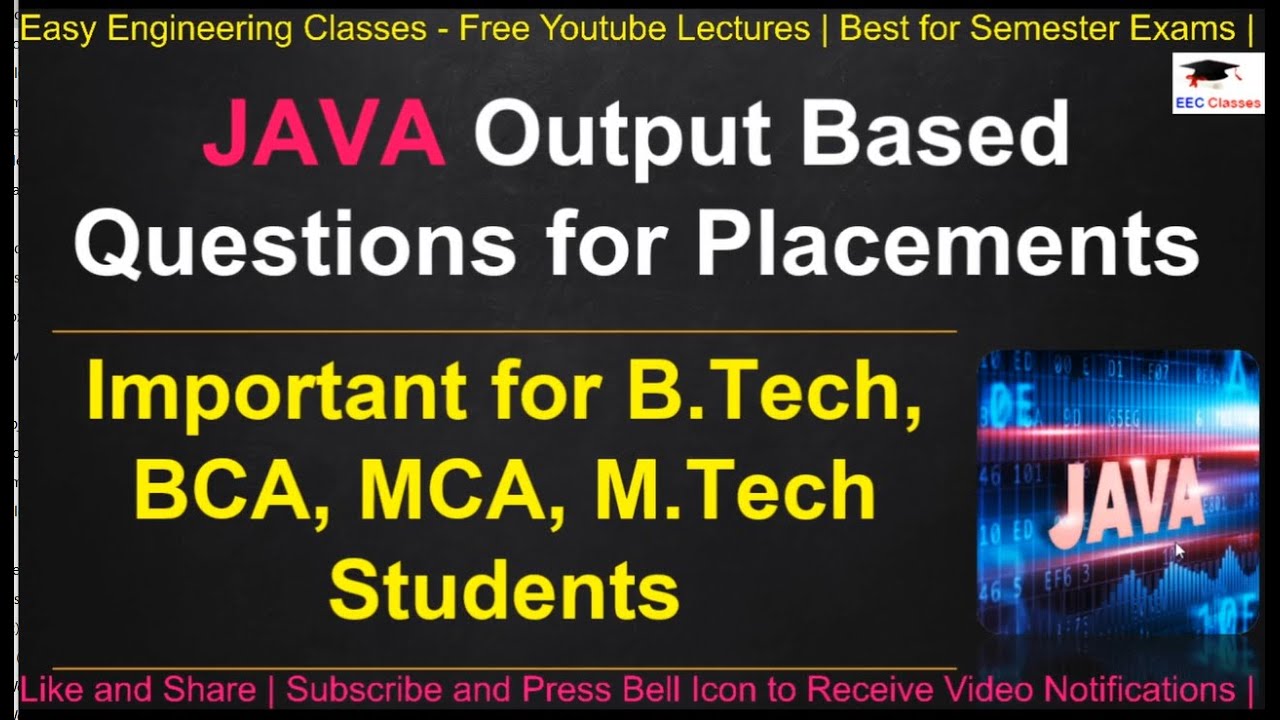 Easy Engineering Classes - Free Youtube Lectures | Best for Semester Exams |

EEC Classes

JAVA Output Based Questions for Placements

Important for B.Tech, BCA, MCA, M.Tech Students

JAVA

Like and Share | Subscribe and Press Bell Icon to Receive Video Notifications |